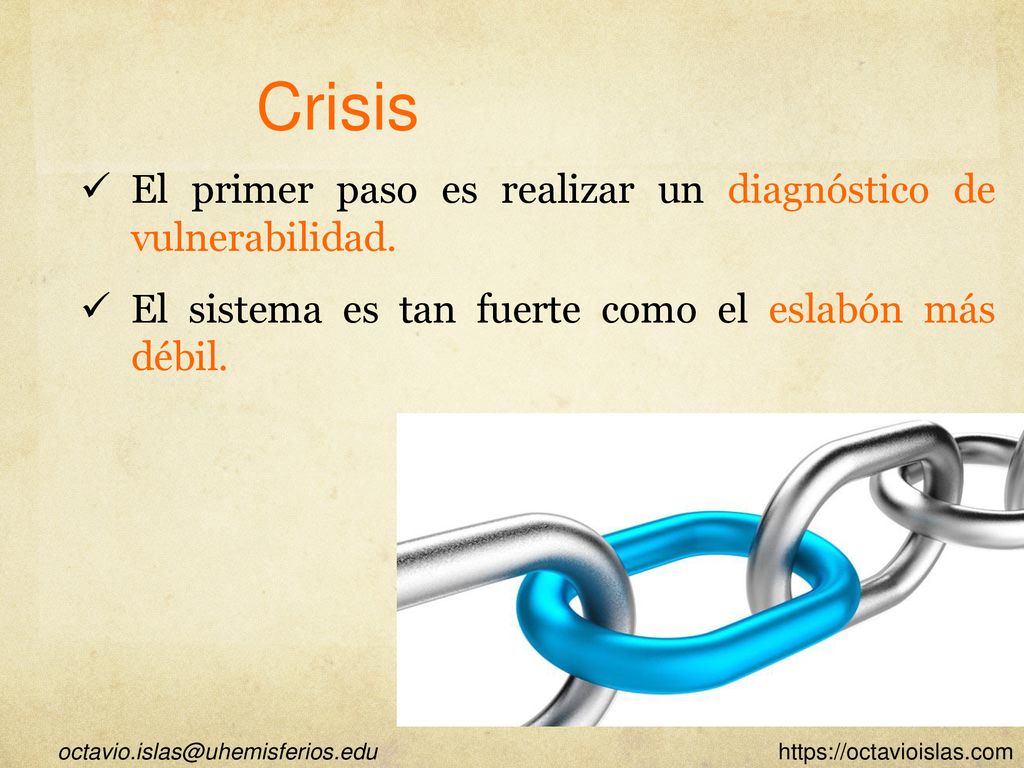 Crisis

✓ El primer paso es realizar un diagnóstico de vulnerabilidad.

✓ El sistema es tan fuerte como el eslabón más débil.

octavio.islas@uhemisferios.edu

https://octavioislas.com